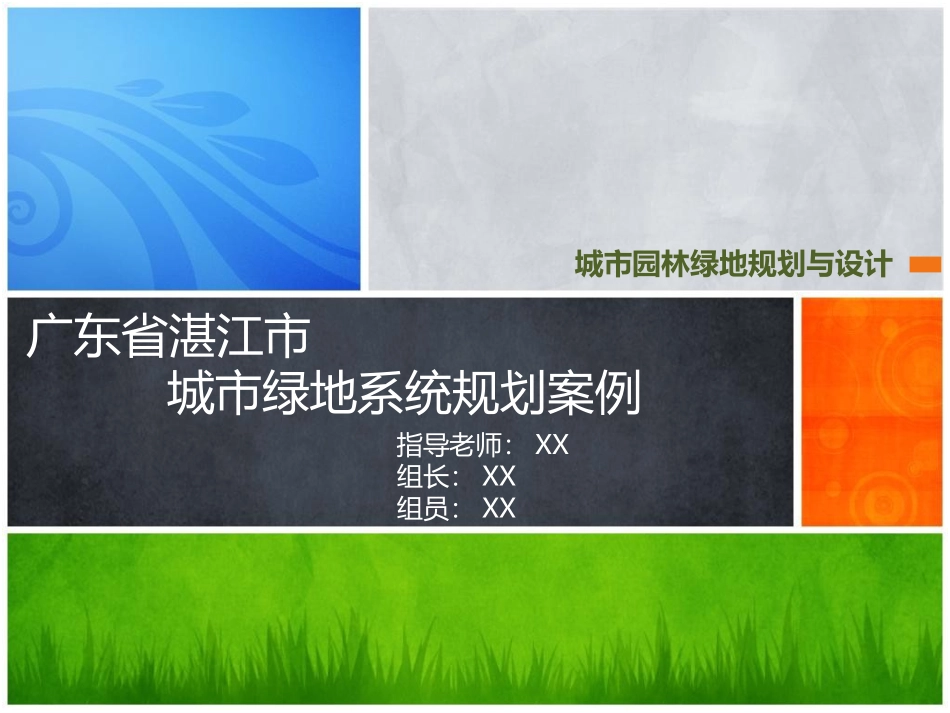 城市园林绿地规划与设计

广东省湛江市
城市绿地系统规划案例

指导老师： XX
组长： XX
组员： XX